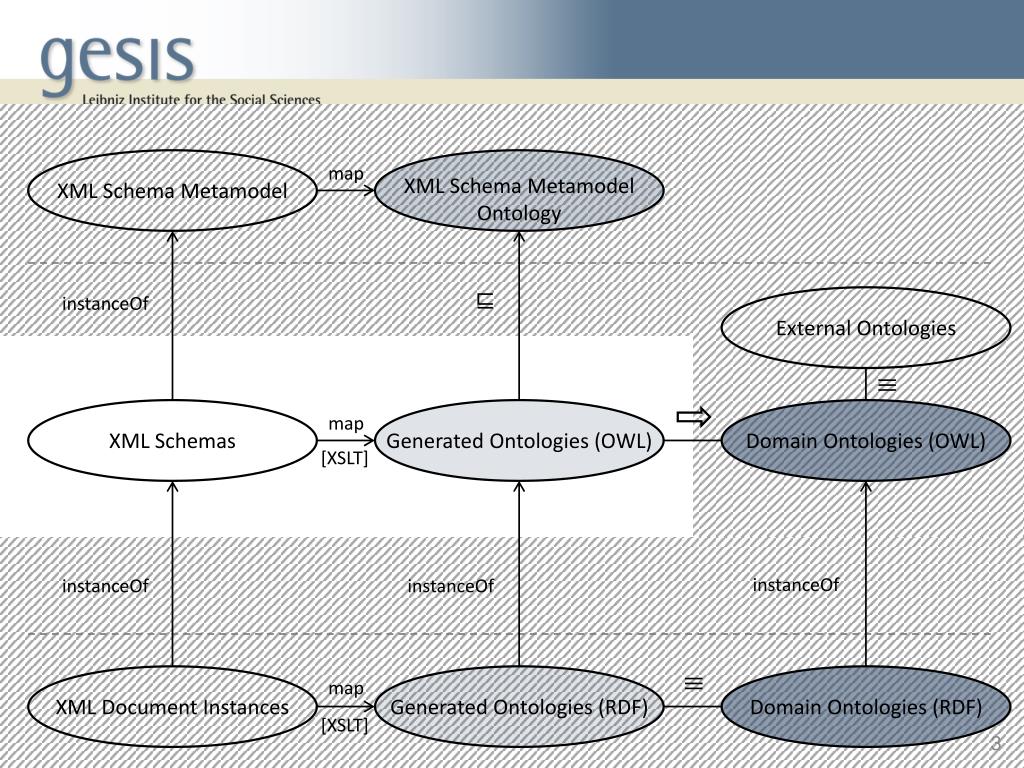 gesis
Leibniz Institute for the Social Sciences

XML Schema Metamodel
map
XML Schema Metamodel Ontology

instanceOf
$\sqsubseteq$

External Ontologies
$\equiv$

XML Schemas
map
[XSLT]
Generated Ontologies (OWL)
$\Rightarrow$
Domain Ontologies (OWL)

instanceOf
instanceOf
instanceOf

XML Document Instances
map
[XSLT]
Generated Ontologies (RDF)
$\equiv$
Domain Ontologies (RDF)

3